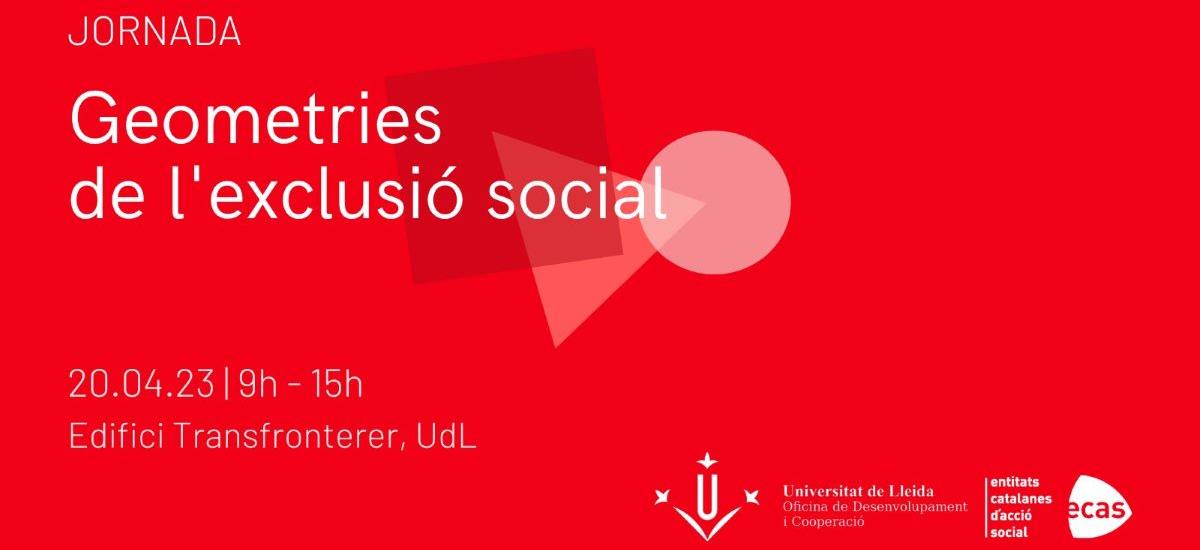 JORNADA

Geometries de l'exclusió social

20.04.23 | 9h - 15h

Edifici Transfronterer, UdL

Universitat de Lleida
Oficina de Desenvolupament i Cooperació

entitats catalanes d'acció social

ecas